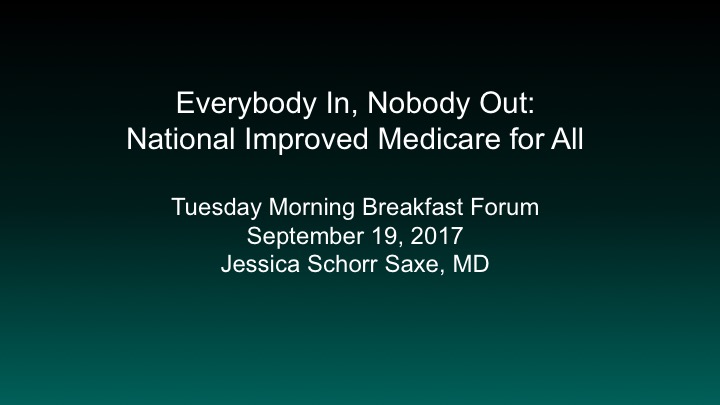 Everybody In, Nobody Out:
National Improved Medicare for All

Tuesday Morning Breakfast Forum
September 19, 2017
Jessica Schorr Saxe, MD